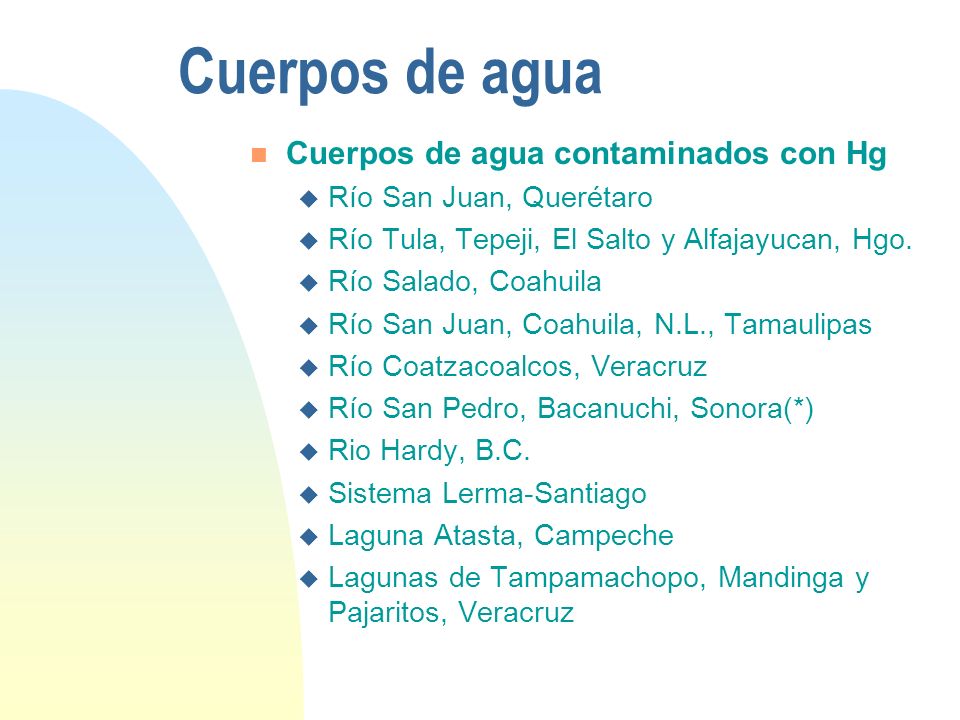 Cuerpos de agua

Cuerpos de agua contaminados con Hg

Río San Juan, Querétaro

Río Tula, Tepeji, El Salto y Alfajayucan, Hgo.

Río Salado, Coahuila

Río San Juan, Coahuila, N.L., Tamaulipas

Río Coatzacoalcos, Veracruz

Río San Pedro, Bacanuchi, Sonora(*)

Rio Hardy, B.C.

Sistema Lerma-Santiago

Laguna Atasta, Campeche

Lagunas de Tampamachopo, Mandinga y Pajaritos, Veracruz